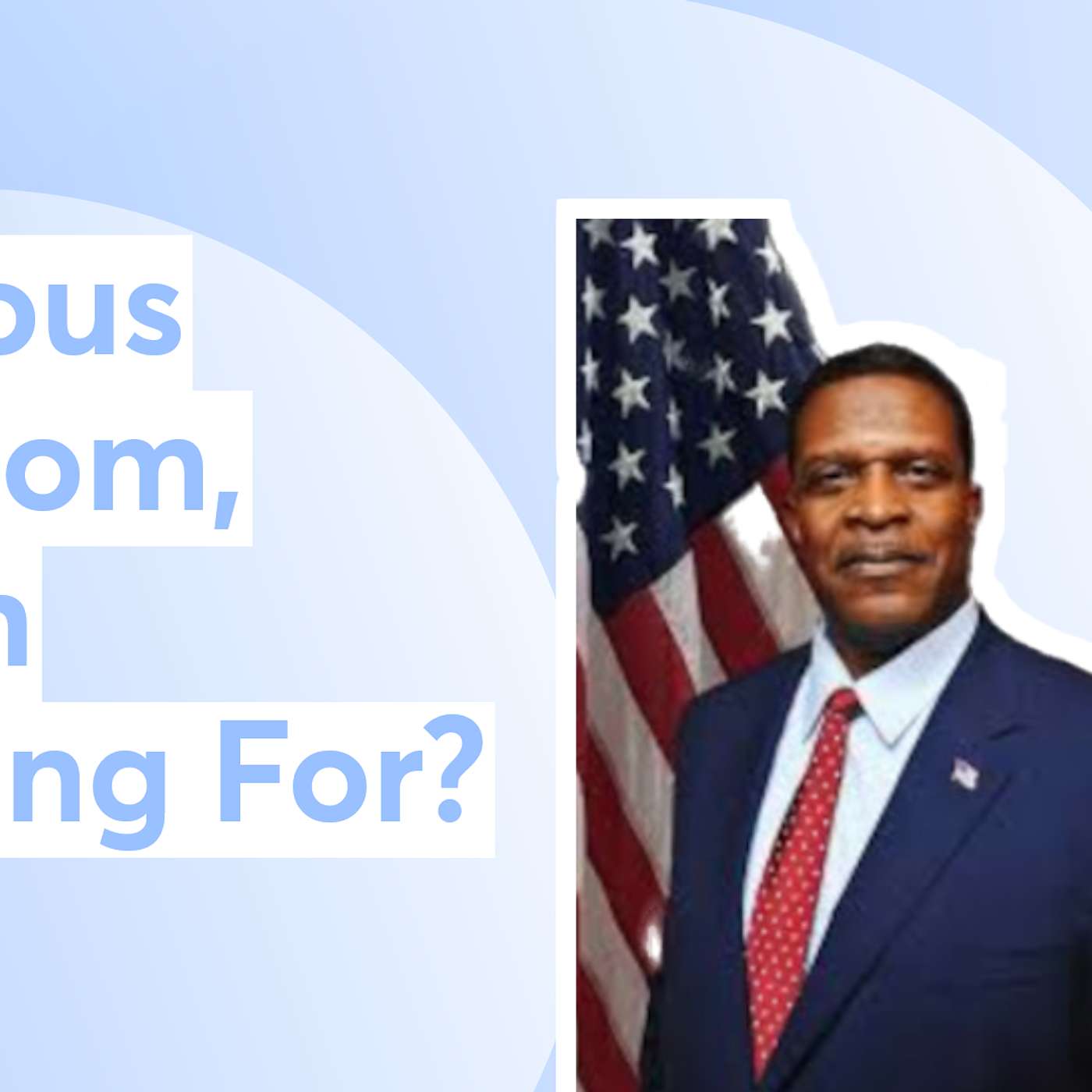 ous
om,
n
ng For?